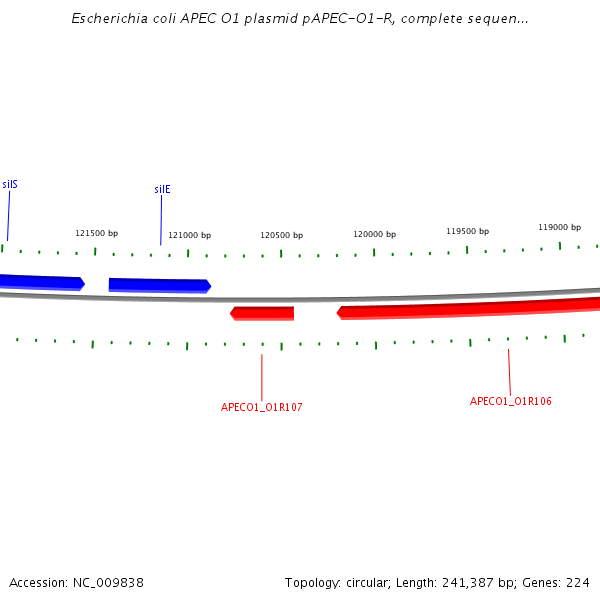 Escherichia coli APEC O1 plasmid pAPEC-O1-R, complete sequen...

silS

silE

121500 bp

121000 bp

120500 bp

120000 bp

119500 bp

119000 bp

APECO1_O1R107

APECO1_O1R106

Accession: NC_009838

Topology: circular; Length: 241,387 bp; Genes: 224